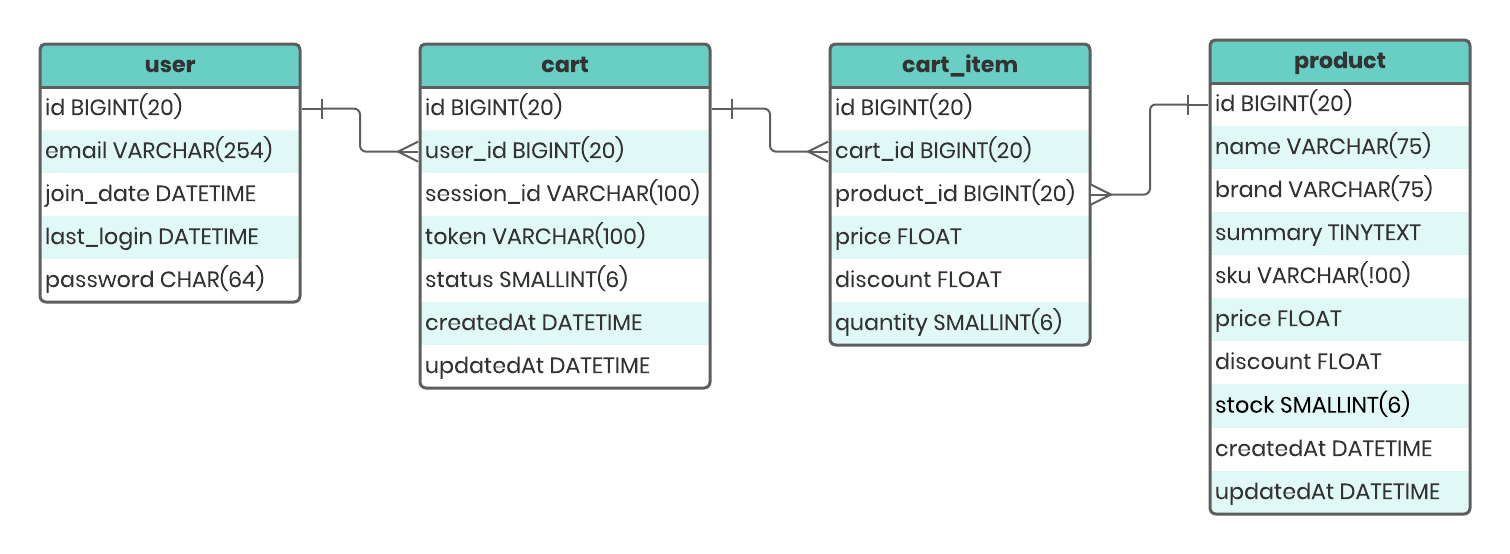 user

id BIGINT(20)
email VARCHAR(254)
join_date DATETIME
last_login DATETIME
password CHAR(64)

cart

id BIGINT(20)
user_id BIGINT(20)
session_id VARCHAR(100)
token VARCHAR(100)
status SMALLINT(6)
createdAt DATETIME
updatedAt DATETIME

cart_item

id BIGINT(20)
cart_id BIGINT(20)
product_id BIGINT(20)
price FLOAT
discount FLOAT
quantity SMALLINT(6)

product

id BIGINT(20)
name VARCHAR(75)
brand VARCHAR(75)
summary TINYTEXT
sku VARCHAR(!00)
price FLOAT
discount FLOAT
stock SMALLINT(6)
createdAt DATETIME
updatedAt DATETIME